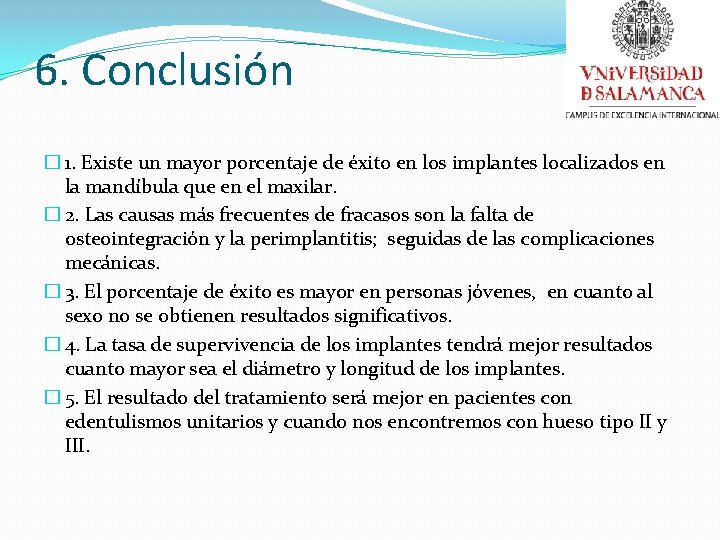 6. Conclusión

VNiVERSiDAD
D SALAMANCA
CAMPUS DE EXCELENCIA INTERNACIONAL

1. Existe un mayor porcentaje de éxito en los implantes localizados en la mandíbula que en el maxilar.

2. Las causas más frecuentes de fracasos son la falta de osteointegración y la perimplantitis; seguidas de las complicaciones mecánicas.

3. El porcentaje de éxito es mayor en personas jóvenes, en cuanto al sexo no se obtienen resultados significativos.

4. La tasa de supervivencia de los implantes tendrá mejor resultados cuanto mayor sea el diámetro y longitud de los implantes.

5. El resultado del tratamiento será mejor en pacientes con edentulismos unitarios y cuando nos encontremos con hueso tipo II y III.